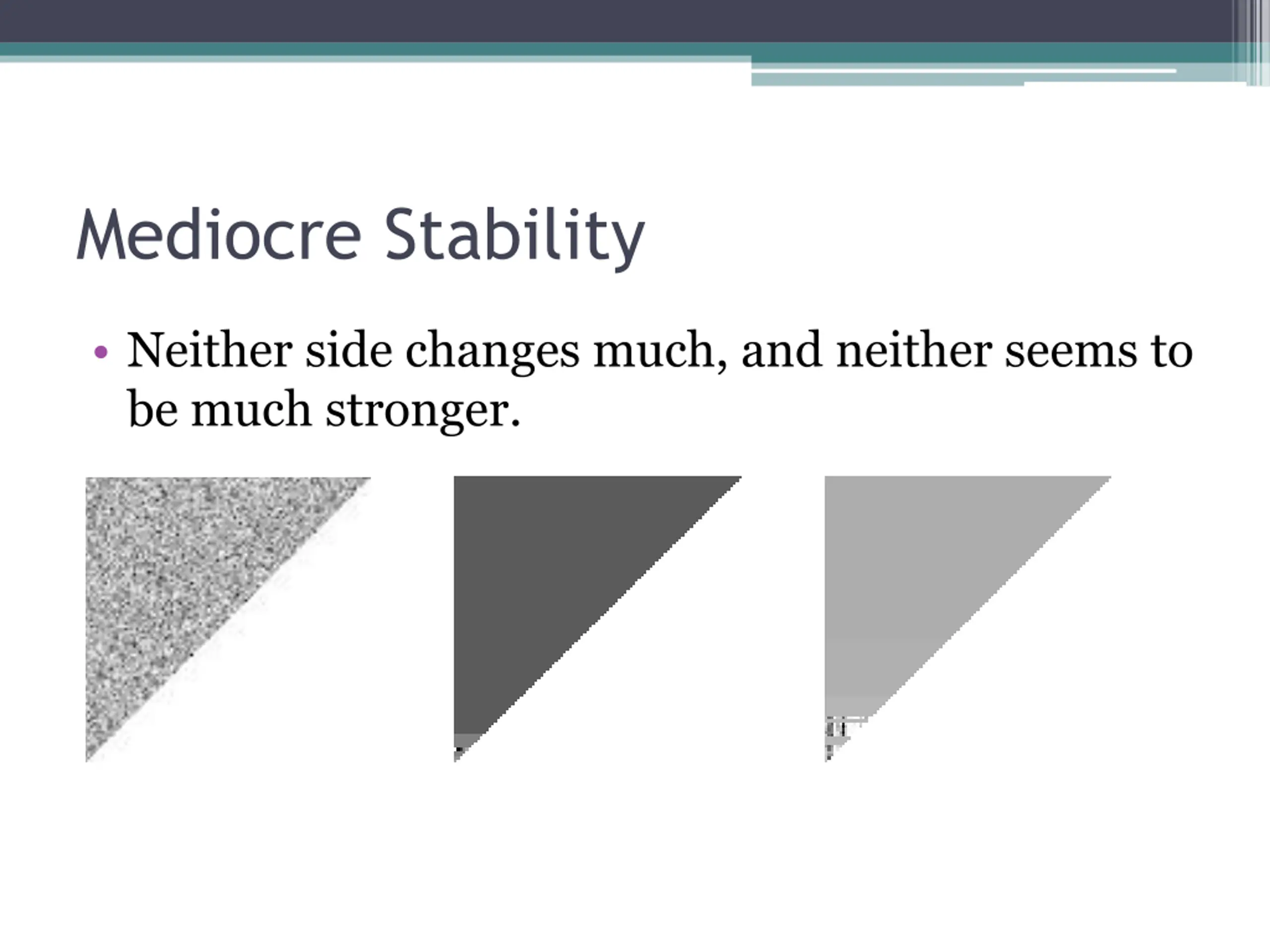 Mediocre Stability

• Neither side changes much, and neither seems to be much stronger.